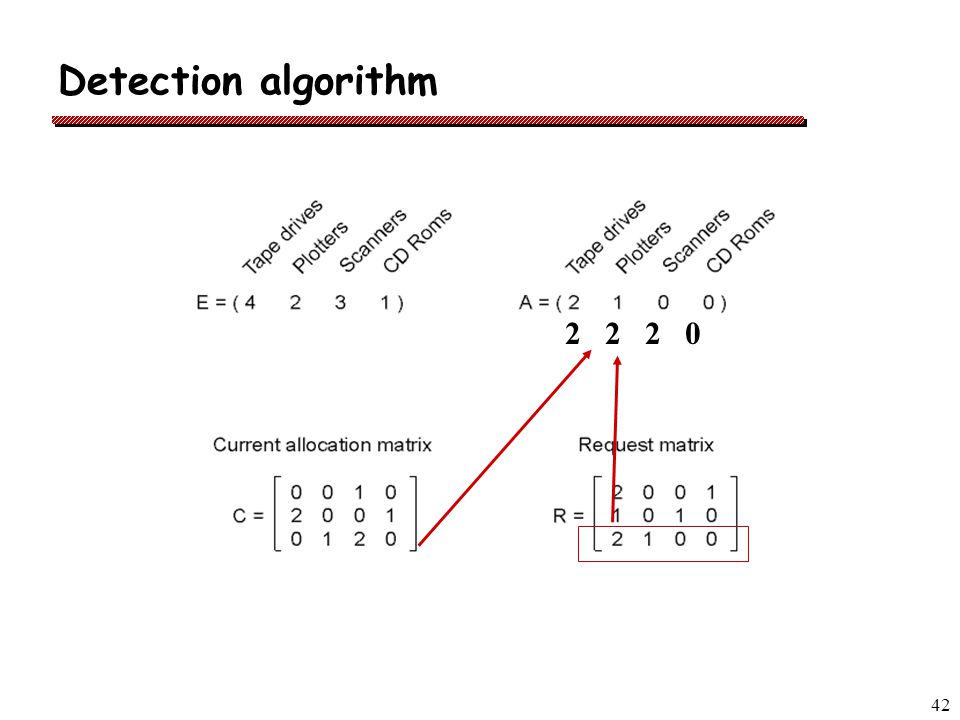 Detection algorithm

Tape drives Plotters Scanners CD Roms

E = ( 4 2 3 1 )

Tape drives Plotters Scanners CD Roms

A = ( 2 1 0 0 )

2 2 2 0

Current allocation matrix

$C = \begin{bmatrix} 0 & 0 & 1 & 0 \\ 2 & 0 & 0 & 1 \\ 0 & 1 & 2 & 0 \end{bmatrix}$

Request matrix

$R = \begin{bmatrix} 2 & 0 & 0 & 1 \\ 1 & 0 & 1 & 0 \\ 2 & 1 & 0 & 0 \end{bmatrix}$

42